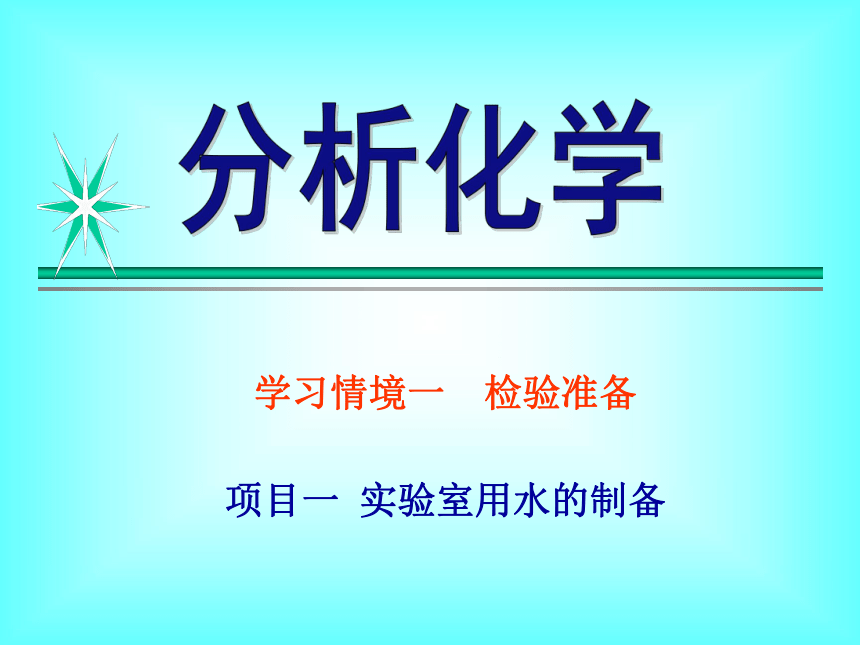 分析化学

学习情境一　检验准备

项目一 实验室用水的制备